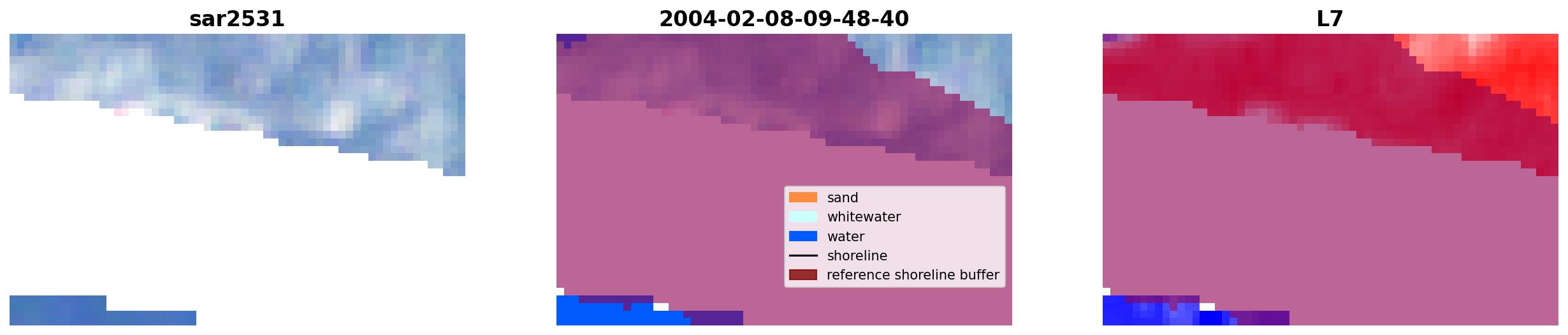 sar2531

2004-02-08-09-48-40

sand
whitewater
water
shoreline
reference shoreline buffer

L7